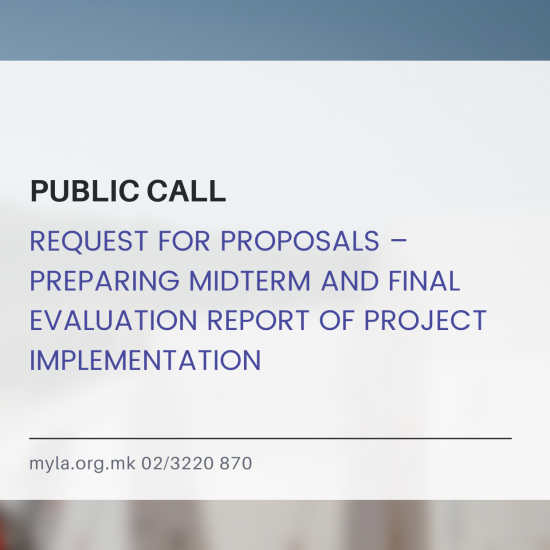 PUBLIC CALL

REQUEST FOR PROPOSALS – PREPARING MIDTERM AND FINAL EVALUATION REPORT OF PROJECT IMPLEMENTATION

myla.org.mk 02/3220 870